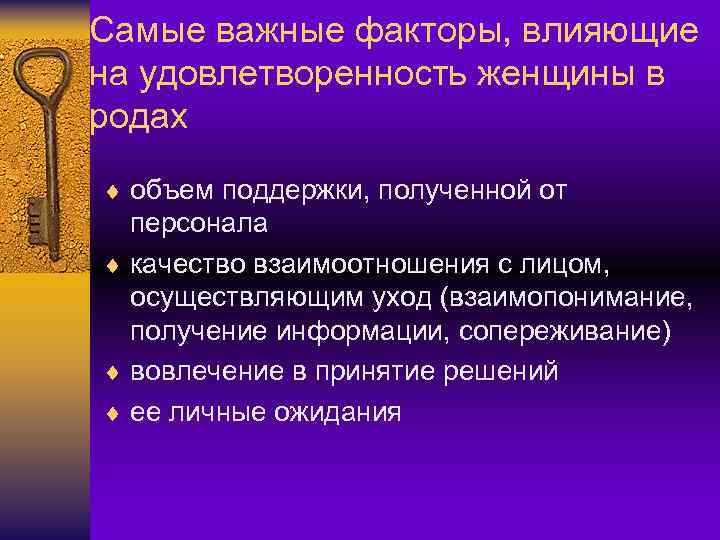 Самые важные факторы, влияющие на удовлетворенность женщины в родах

♦ объем поддержки, полученной от персонала
♦ качество взаимоотношения с лицом, осуществляющим уход (взаимопонимание, получение информации, сопереживание)
♦ вовлечение в принятие решений
♦ ее личные ожидания